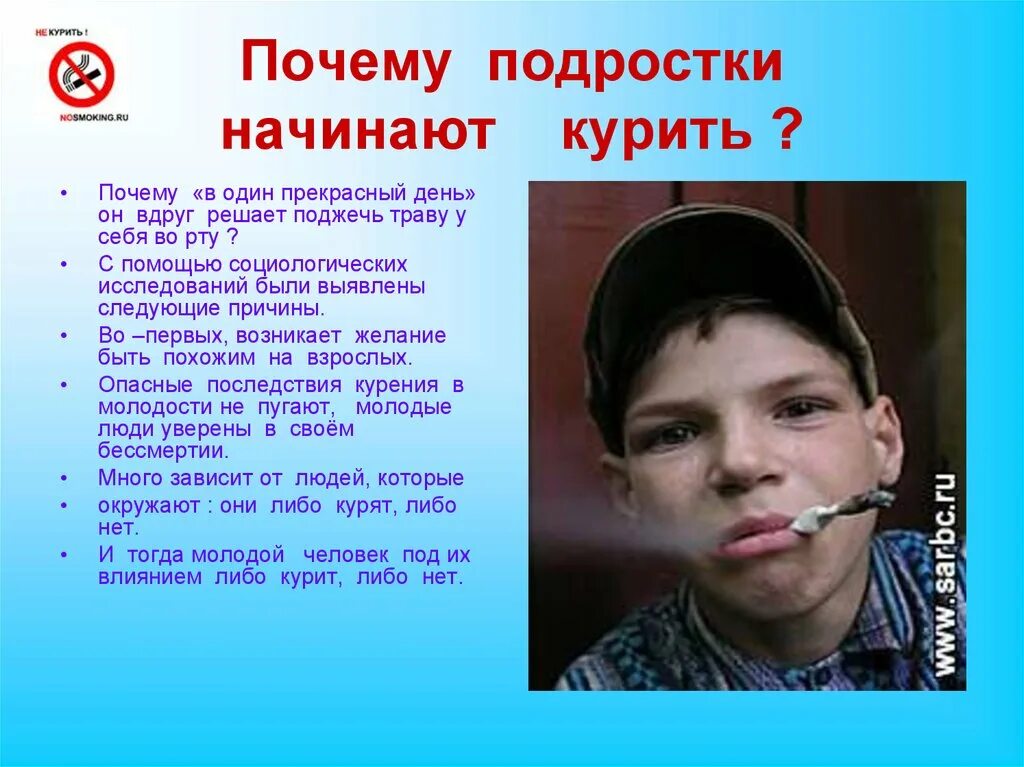 НЕ КУРИТЬ !
NOSMOKING.RU

Почему подростки начинают курить ?

• Почему «в один прекрасный день» он вдруг решает поджечь траву у себя во рту ?
• С помощью социологических исследований были выявлены следующие причины.
• Во –первых, возникает желание быть похожим на взрослых.
• Опасные последствия курения в молодости не пугают, молодые люди уверены в своём бессмертии.
• Много зависит от людей, которые
• окружают : они либо курят, либо нет.
• И тогда молодой человек под их влиянием либо курит, либо нет.

www.sarbc.ru